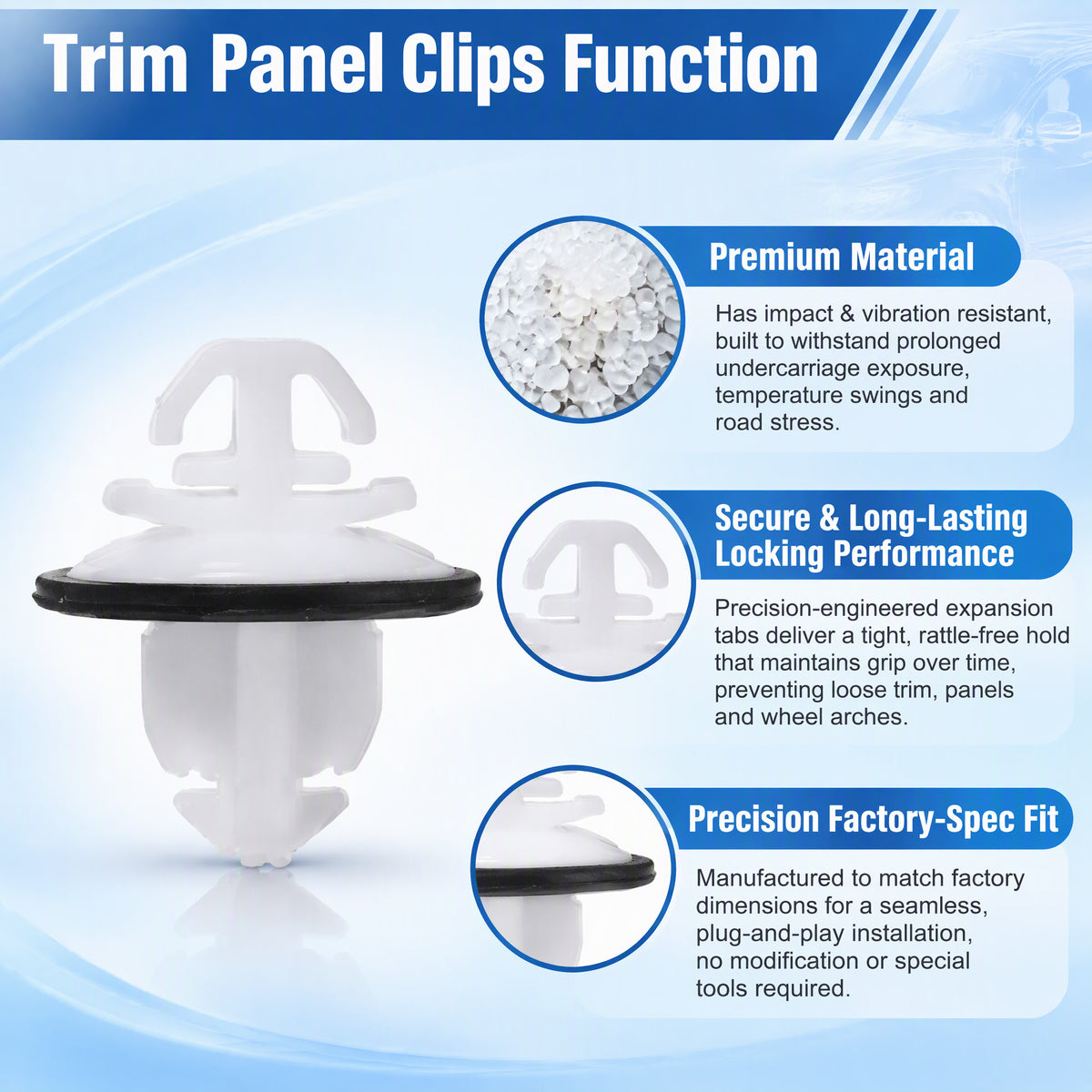 Trim Panel Clips Function

Premium Material

Has impact & vibration resistant, built to withstand prolonged undercarriage exposure, temperature swings and road stress.

Secure & Long-Lasting Locking Performance

Precision-engineered expansion tabs deliver a tight, rattle-free hold that maintains grip over time, preventing loose trim, panels and wheel arches.

Precision Factory-Spec Fit

Manufactured to match factory dimensions for a seamless, plug-and-play installation, no modification or special tools required.